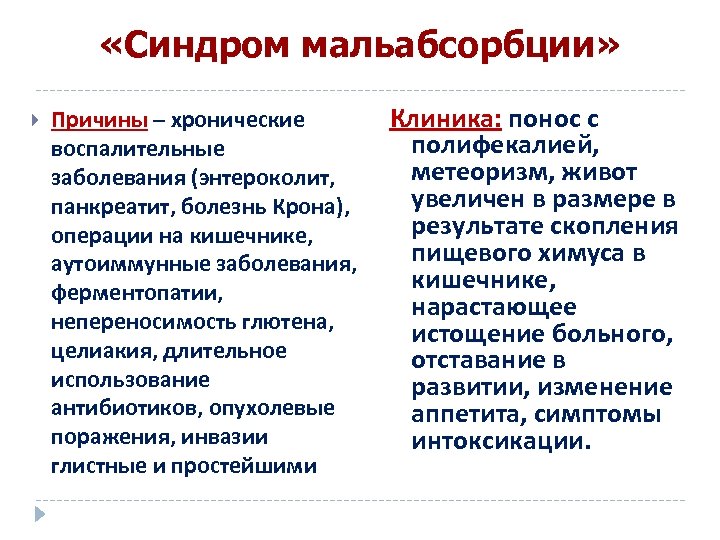 «Синдром мальабсорбции»

Причины – хронические воспалительные заболевания (энтероколит, панкреатит, болезнь Крона), операции на кишечнике, аутоиммунные заболевания, ферментопатии, непереносимость глютена, целиакия, длительное использование антибиотиков, опухолевые поражения, инвазии глистные и простейшими

Клиника: понос с полифекалией, метеоризм, живот увеличен в размере в результате скопления пищевого химуса в кишечнике, нарастающее истощение больного, отставание в развитии, изменение аппетита, симптомы интоксикации.